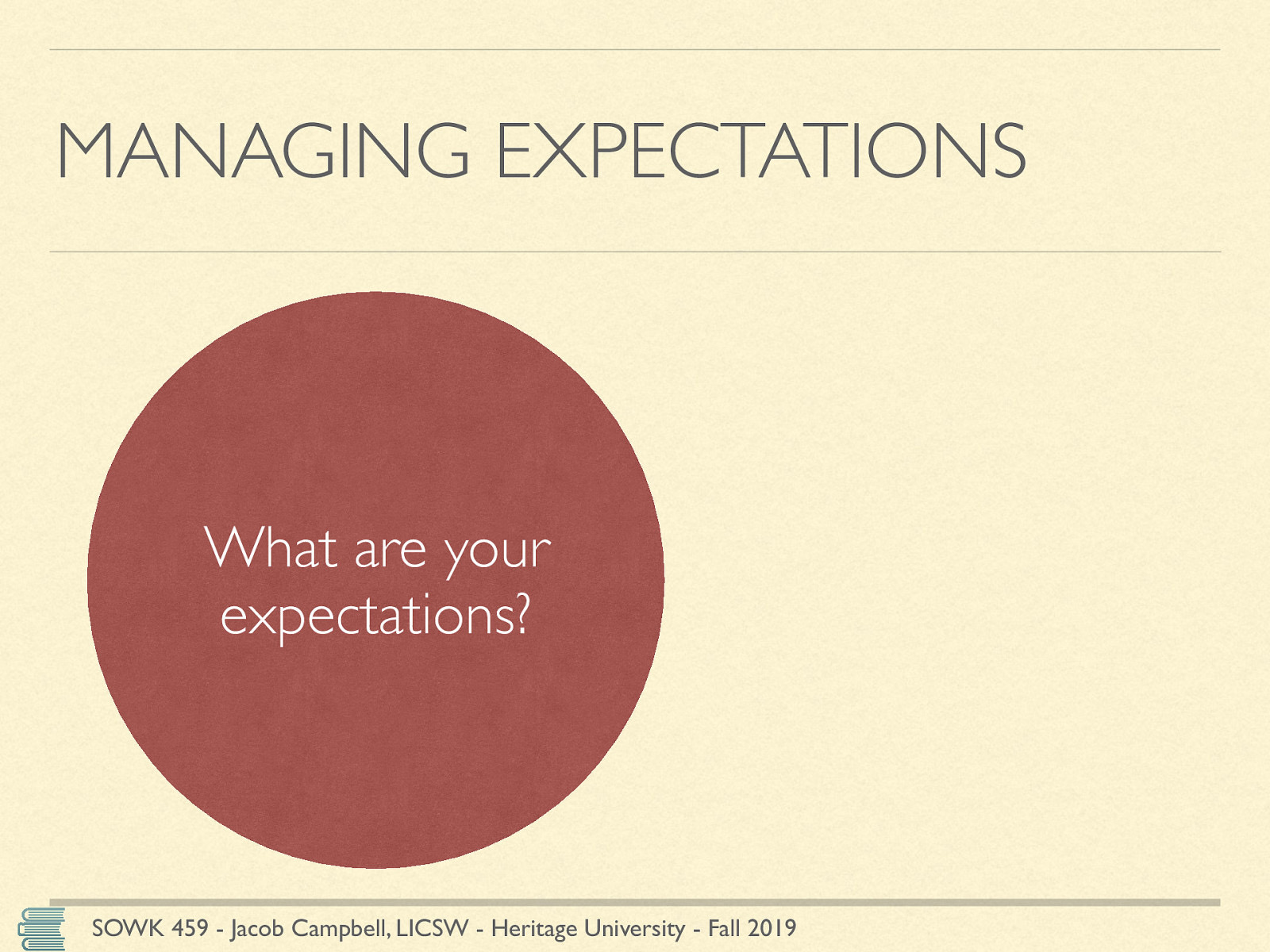 MANAGING EXPECTATIONS

What are your expectations?

SOWK 459 - Jacob Campbell, LICSW - Heritage University - Fall 2019